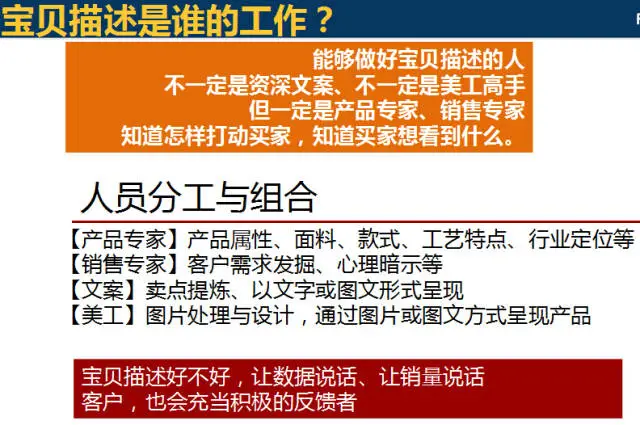 宝贝描述是谁的工作？

能够做好宝贝描述的人
不一定是资深文案、不一定是美工高手
但一定是产品专家、销售专家
知道怎样打动买家，知道买家想看到什么。

人员分工与组合

【产品专家】产品属性、面料、款式、工艺特点、行业定位等
【销售专家】客户需求发掘、心理暗示等
【文案】卖点提炼、以文字或图文形式呈现
【美工】图片处理与设计，通过图片或图文方式呈现产品

宝贝描述好不好，让数据说话、让销量说话
客户，也会充当积极的反馈者